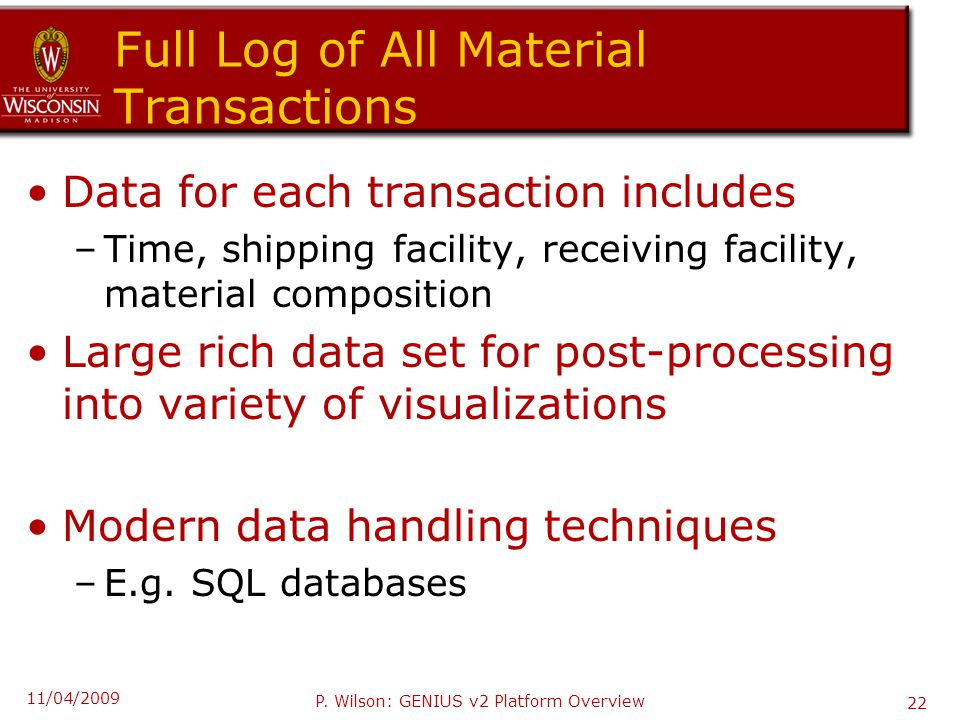 W
THE UNIVERSITY of WISCONSIN MADISON

Full Log of All Material Transactions

• Data for each transaction includes
– Time, shipping facility, receiving facility, material composition

• Large rich data set for post-processing into variety of visualizations

• Modern data handling techniques
– E.g. SQL databases

11/04/2009

P. Wilson: GENIUS v2 Platform Overview

22